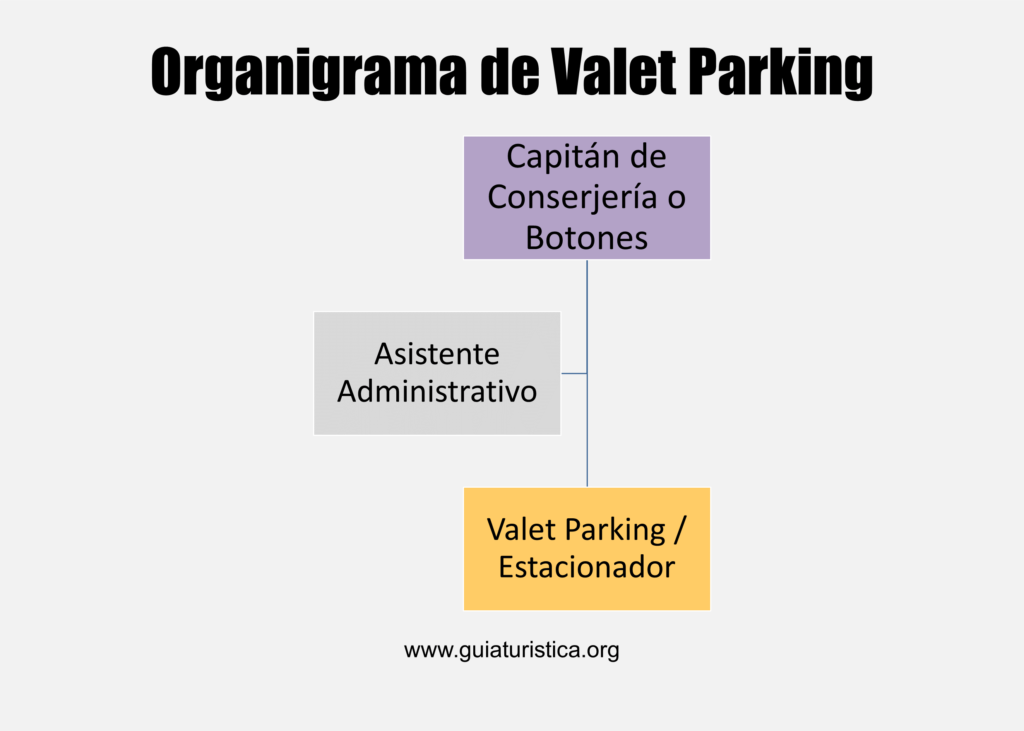 Organigrama de Valet Parking

Capitán de Conserjería o Botones

Asistente Administrativo

Valet Parking / Estacionador

www.guiaturistica.org